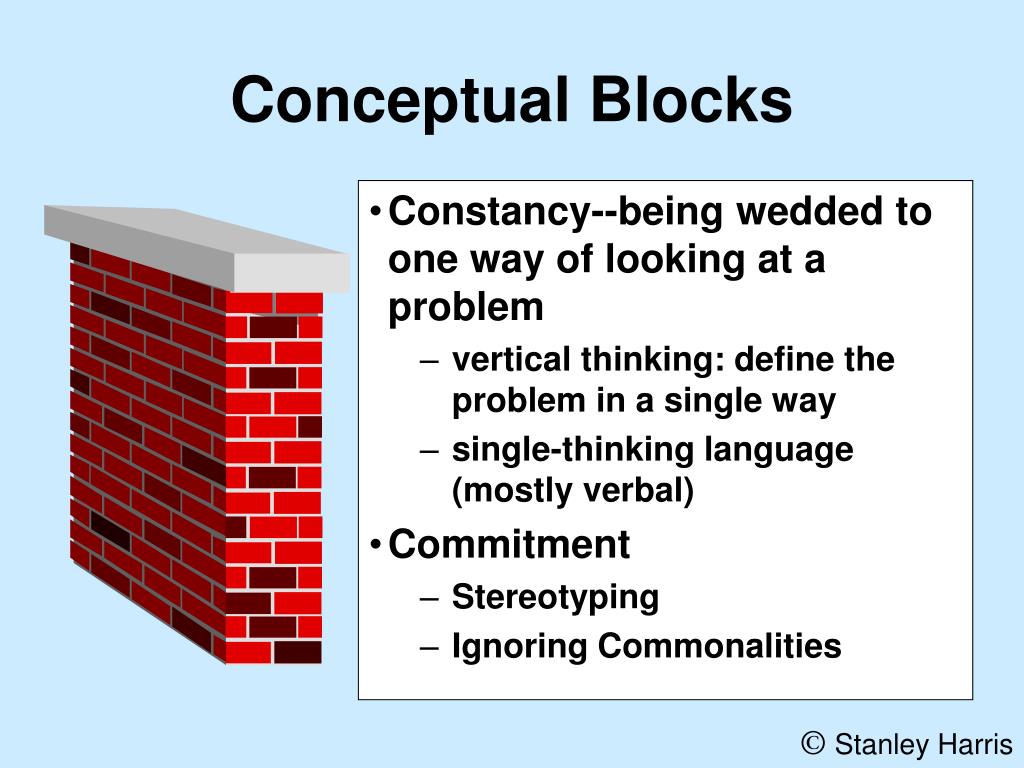 Conceptual Blocks

• Constancy--being wedded to one way of looking at a problem
– vertical thinking: define the problem in a single way
– single-thinking language (mostly verbal)
• Commitment
– Stereotyping
– Ignoring Commonalities

© Stanley Harris